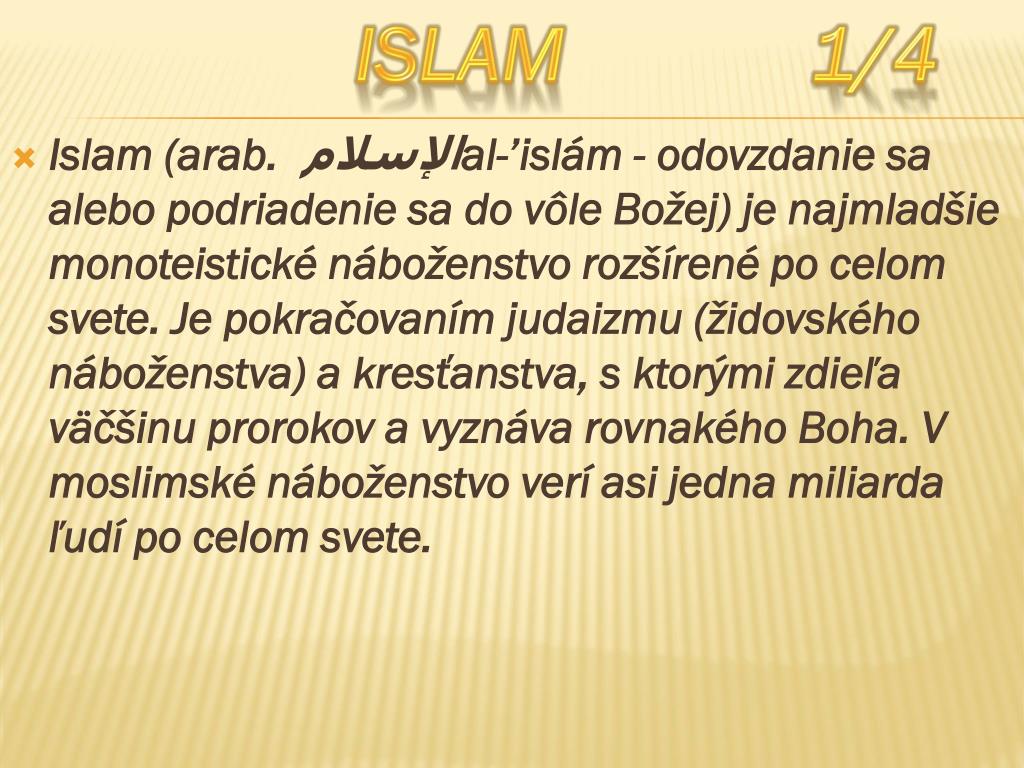 ISLAM 1/4

Islam (arab. الإسلام al-’islám - odovzdanie sa alebo podriadenie sa do vôle Božej) je najmladšie monoteistické náboženstvo rozšírené po celom svete. Je pokračovaním judaizmu (židovského náboženstva) a kresťanstva, s ktorými zdieľa väčšinu prorokov a vyznáva rovnakého Boha. V moslimské náboženstvo verí asi jedna miliarda ľudí po celom svete.